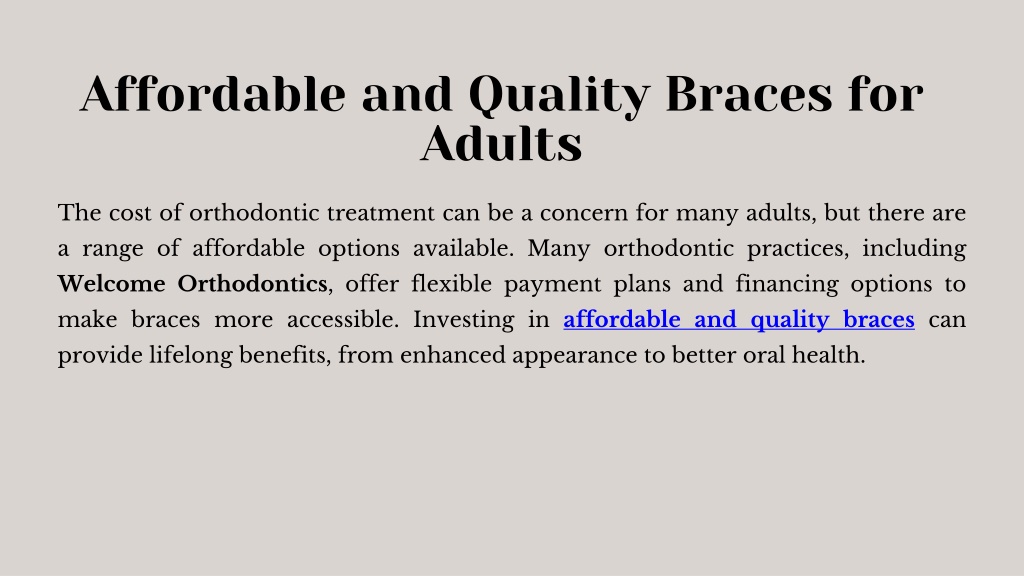 Affordable and Quality Braces for Adults

The cost of orthodontic treatment can be a concern for many adults, but there are a range of affordable options available. Many orthodontic practices, including Welcome Orthodontics, offer flexible payment plans and financing options to make braces more accessible. Investing in affordable and quality braces can provide lifelong benefits, from enhanced appearance to better oral health.